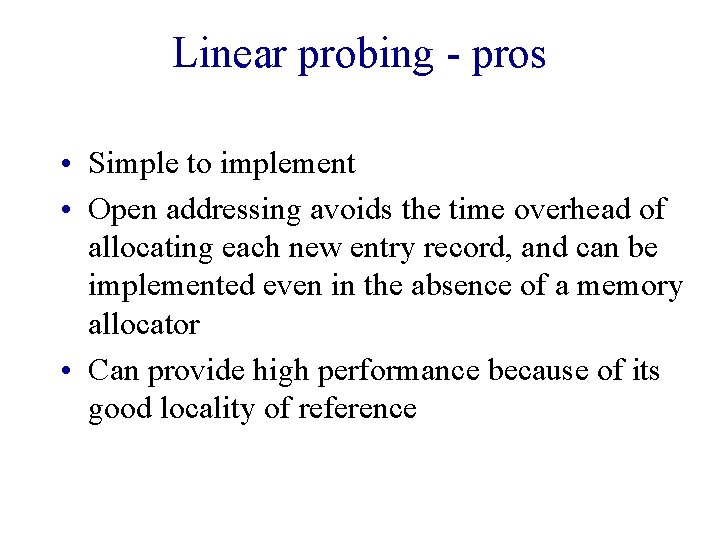 Linear probing - pros

• Simple to implement

• Open addressing avoids the time overhead of allocating each new entry record, and can be implemented even in the absence of a memory allocator

• Can provide high performance because of its good locality of reference